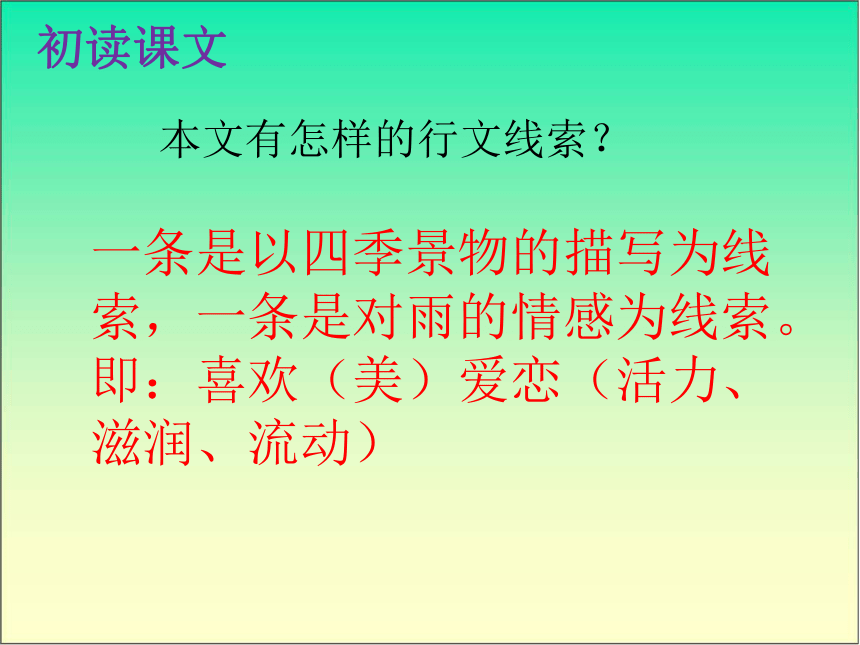 初读课文

本文有怎样的行文线索？

一条是以四季景物的描写为线索，一条是对雨的情感为线索。即：喜欢（美）爱恋（活力、滋润、流动）